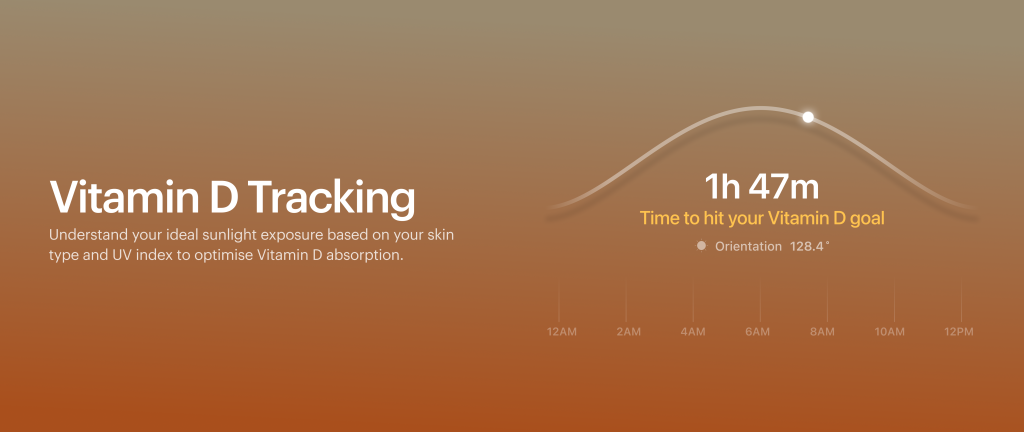 Vitamin D Tracking

Understand your ideal sunlight exposure based on your skin type and UV index to optimise Vitamin D absorption.

1h 47m

Time to hit your Vitamin D goal

Orientation 128.4°

12AM 2AM 4AM 6AM 8AM 10AM 12PM